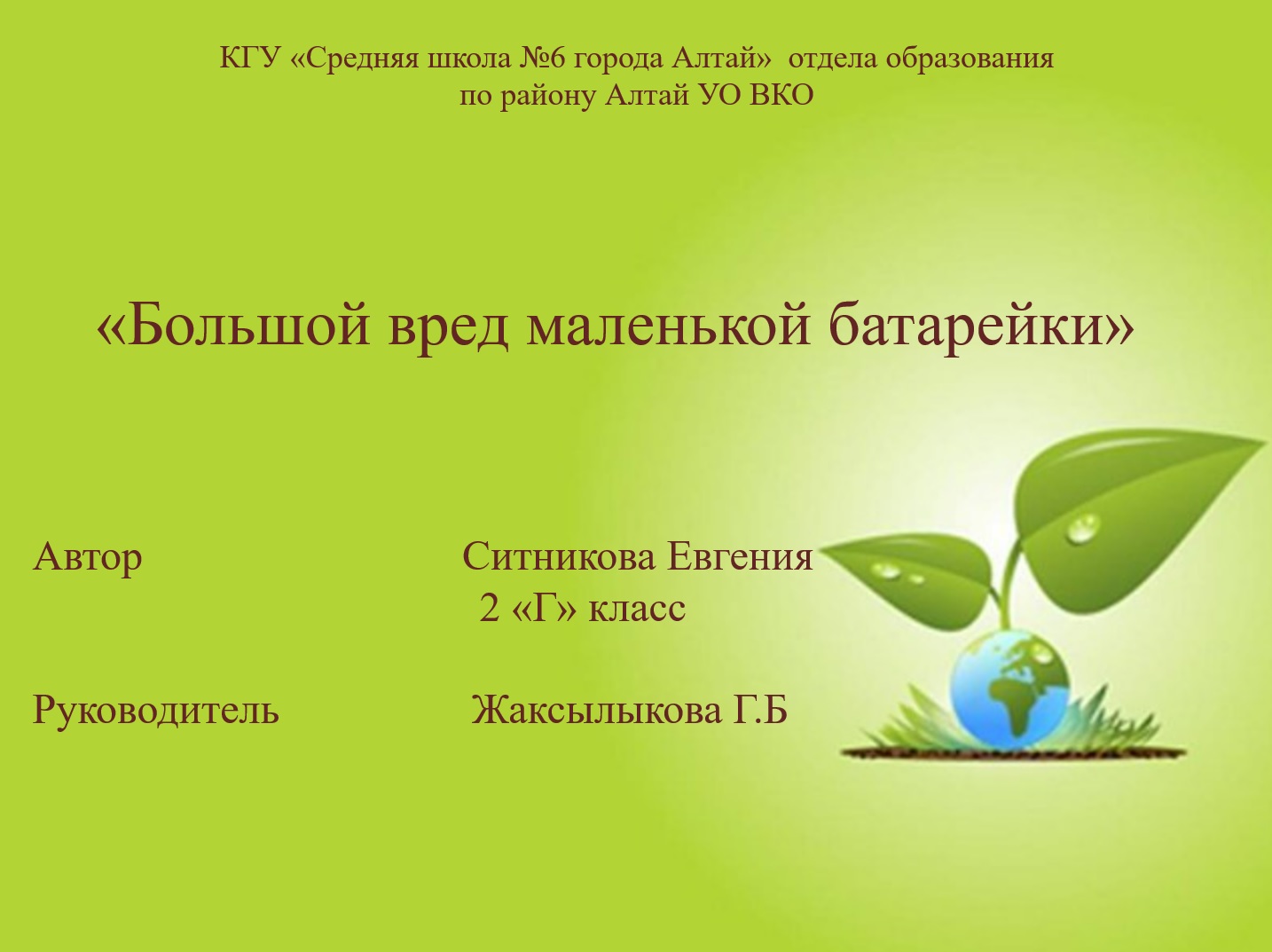 КГУ «Средняя школа №6 города Алтай» отдела образования по району Алтай УО ВКО

«Большой вред маленькой батарейки»

Автор Ситникова Евгения
2 «Г» класс

Руководитель Жаксылыкова Г.Б